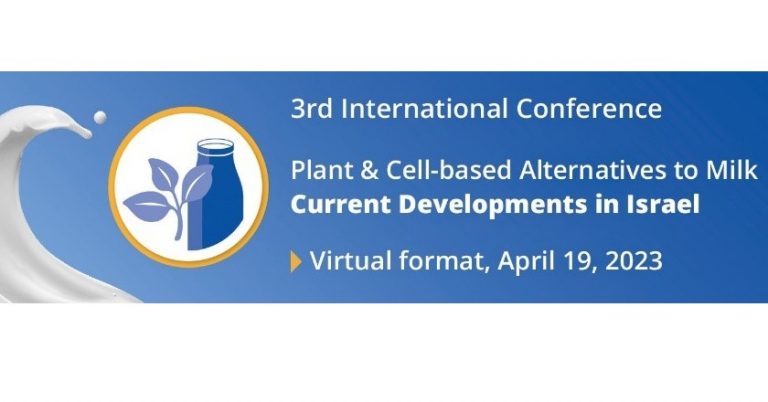 3rd International Conference

Plant & Cell-based Alternatives to Milk
Current Developments in Israel

Virtual format, April 19, 2023